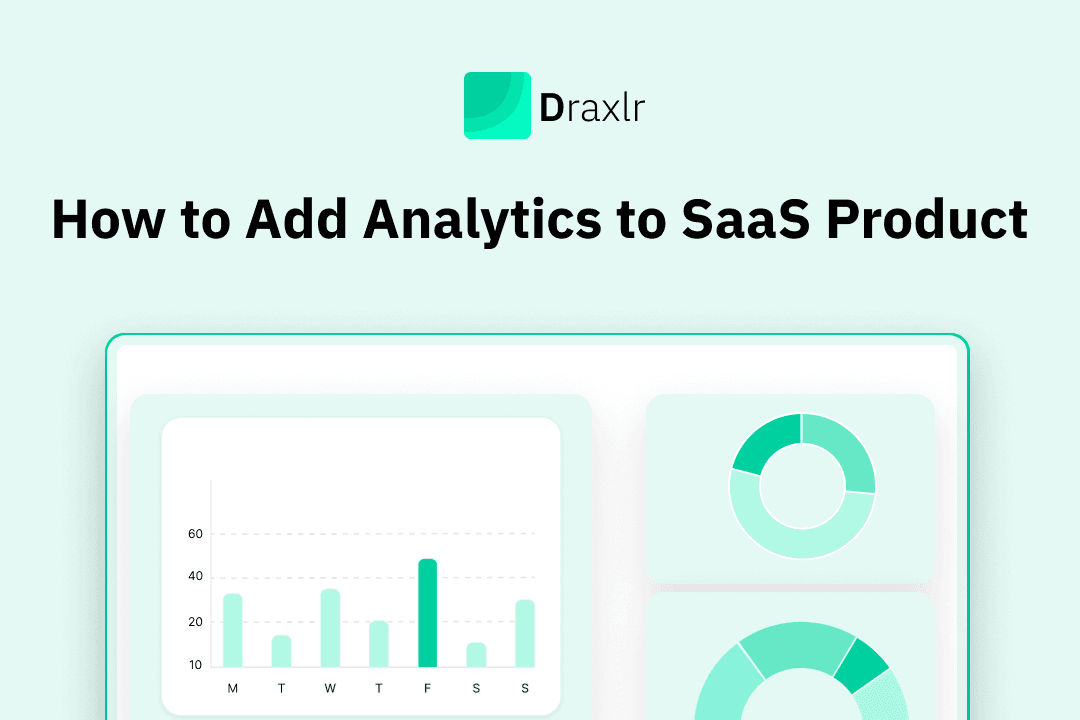 Draxlr

How to Add Analytics to SaaS Product

60
40
20
10
M T W T F S S